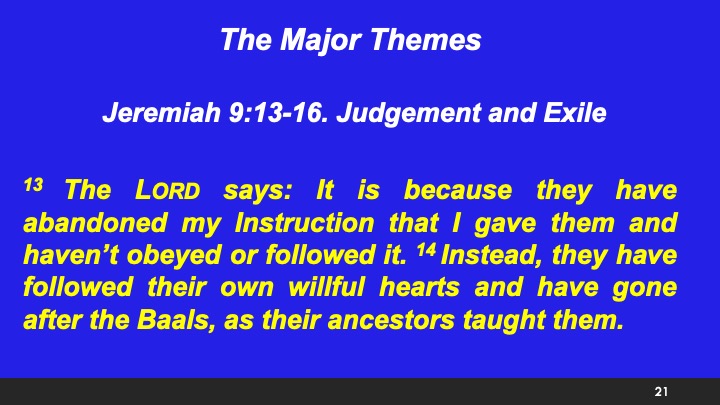 The Major Themes

Jeremiah 9:13-16. Judgement and Exile

$^{13}$ The LORD says: It is because they have abandoned my Instruction that I gave them and haven’t obeyed or followed it. $^{14}$ Instead, they have followed their own willful hearts and have gone after the Baals, as their ancestors taught them.

21